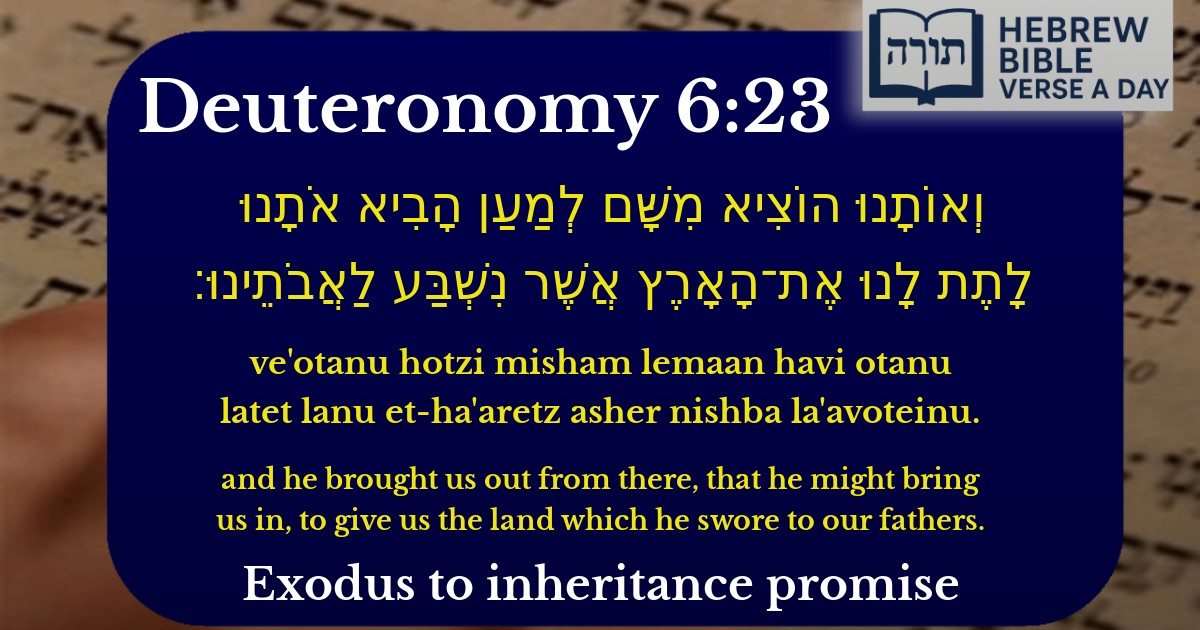 תורה HEBREW BIBLE VERSE A DAY

Deuteronomy 6:23

וְאוֹתָנוּ הוֹצִיא מִשָּׁם לְמַעַן הָבִיא אֹתָנוּ לָתֶת לָנוּ אֶת־הָאָרֶץ אֲשֶׁר נִשְׁבַּע לַאֲבֹתֵינוּ׃

ve'otanu hotzi misham lemaan havi otanu latet lanu et-ha'aretz asher nishba la'avoteinu.

and he brought us out from there, that he might bring us in, to give us the land which he swore to our fathers.

Exodus to inheritance promise